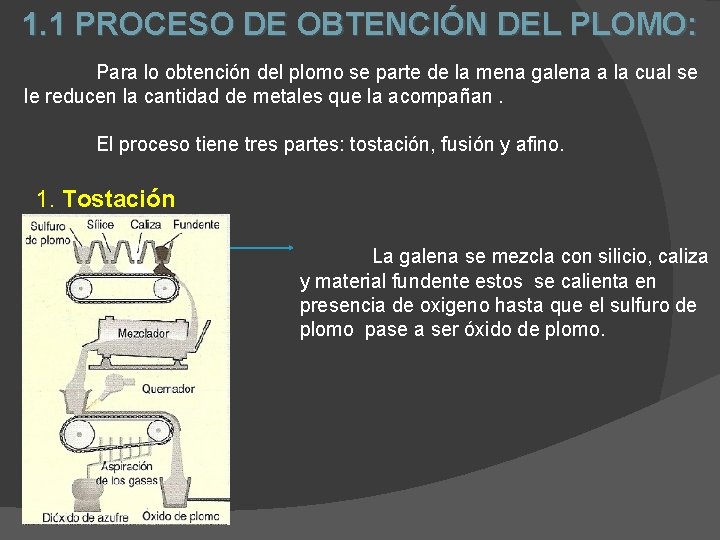 1.1 PROCESO DE OBTENCIÓN DEL PLOMO:

Para lo obtención del plomo se parte de la mena galena a la cual se le reducen la cantidad de metales que la acompañan .

El proceso tiene tres partes: tostación, fusión y afino.

1. Tostación

Sulfuro de plomo
Sílice
Caliza
Fundente
Mezclador
Quemador
Aspiración de los gases
Dióxido de azufre
Óxido de plomo

La galena se mezcla con silicio, caliza y material fundente estos se calienta en presencia de oxigeno hasta que el sulfuro de plomo pase a ser óxido de plomo.